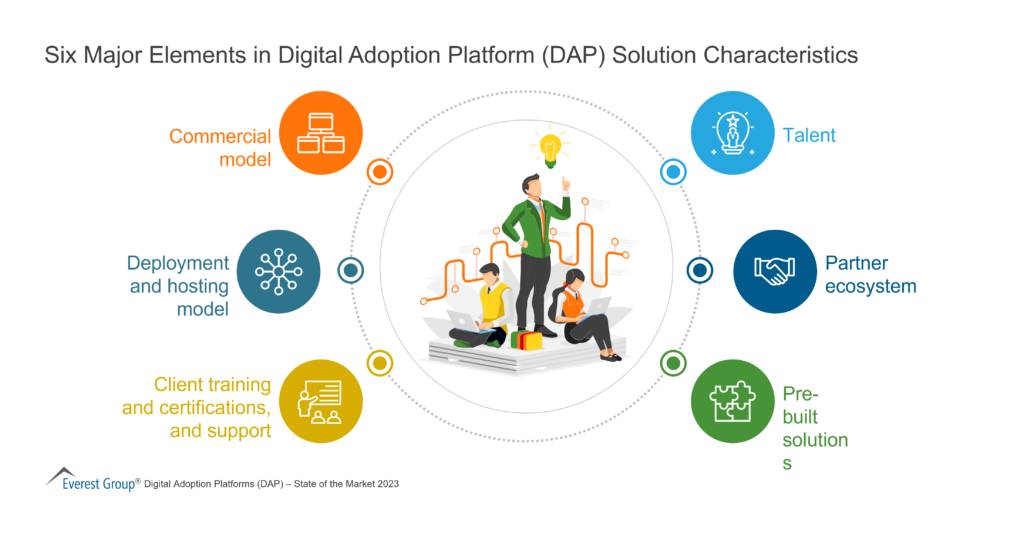 Six Major Elements in Digital Adoption Platform (DAP) Solution Characteristics

Commercial model

Deployment and hosting model

Client training and certifications, and support

Talent

Partner ecosystem

Pre-built solutions

Everest Group® Digital Adoption Platforms (DAP) – State of the Market 2023